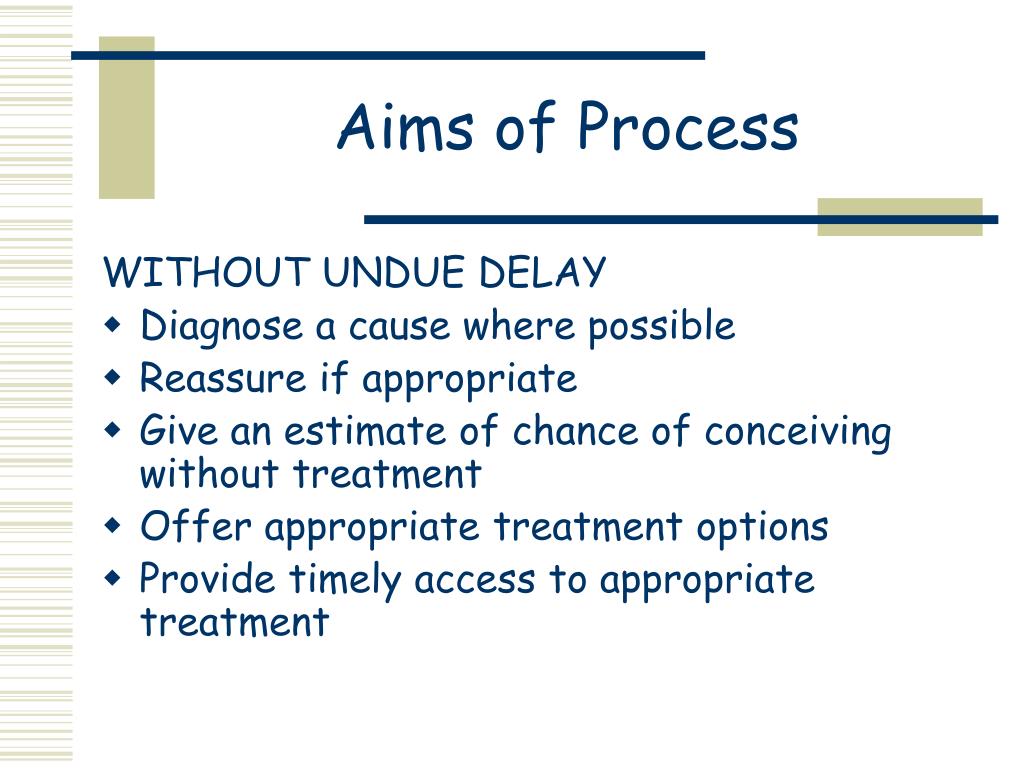 Aims of Process

WITHOUT UNDUE DELAY
- Diagnose a cause where possible
- Reassure if appropriate
- Give an estimate of chance of conceiving without treatment
- Offer appropriate treatment options
- Provide timely access to appropriate treatment